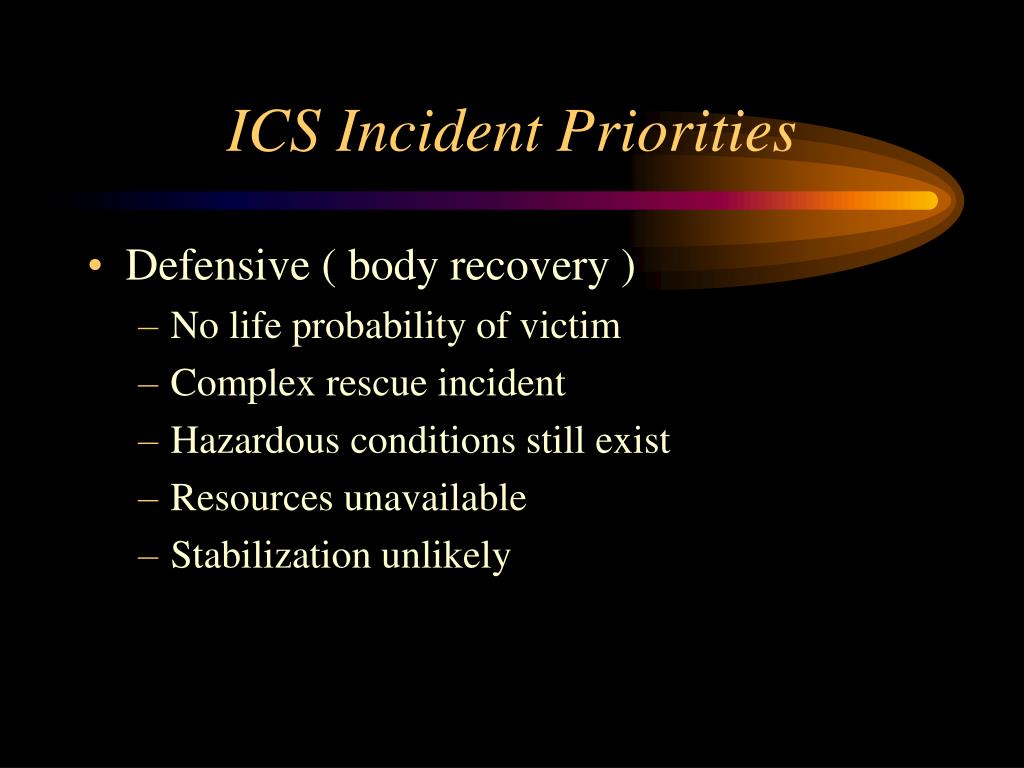 ICS Incident Priorities

• Defensive ( body recovery )
– No life probability of victim
– Complex rescue incident
– Hazardous conditions still exist
– Resources unavailable
– Stabilization unlikely